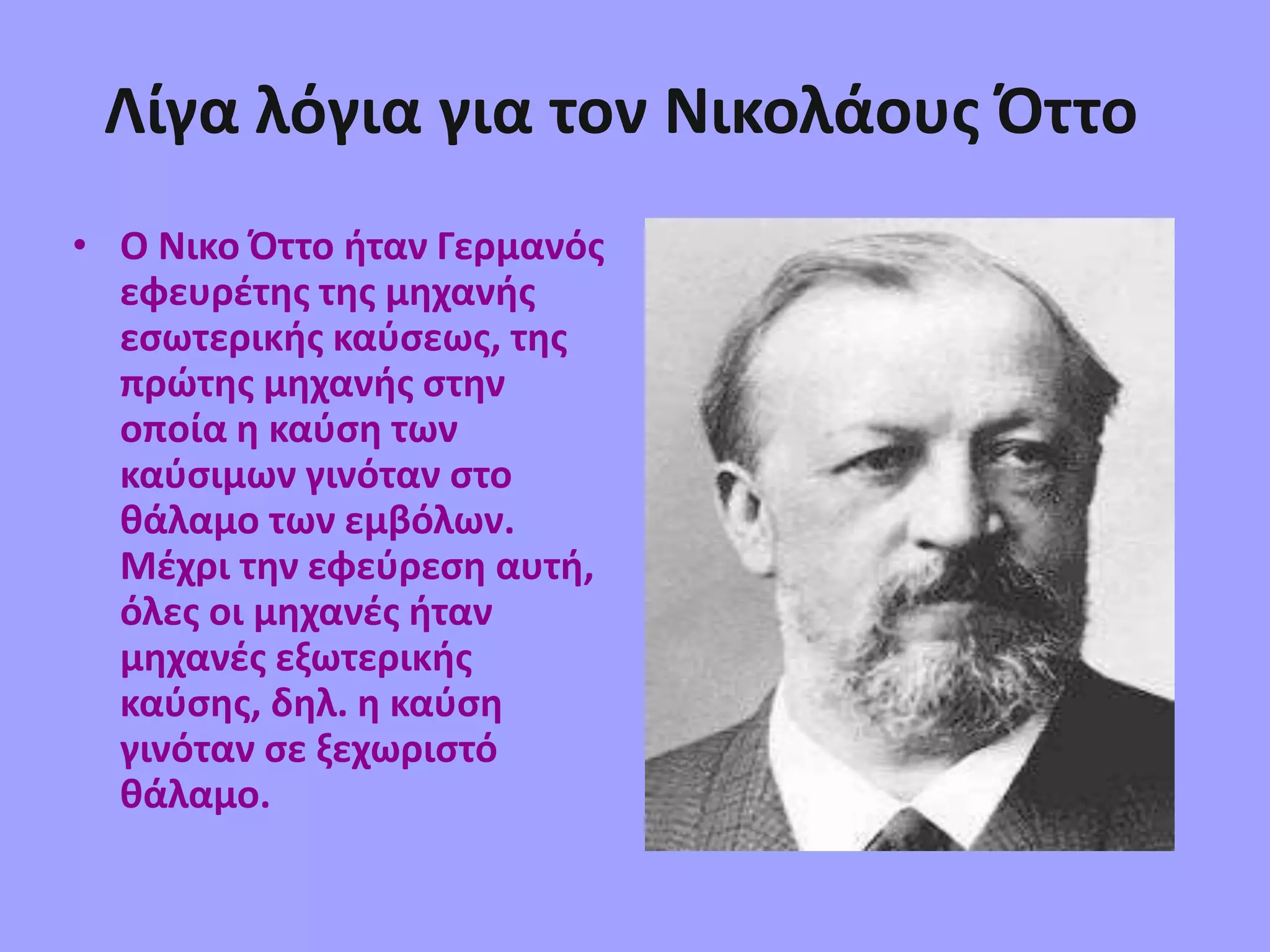 Λίγα λόγια για τον Νικολάους Όττο

• Ο Νικο Όττο ήταν Γερμανός εφευρέτης της μηχανής εσωτερικής καύσεως, της πρώτης μηχανής στην οποία η καύση των καύσιμων γινόταν στο θάλαμο των εμβόλων. Μέχρι την εφεύρεση αυτή, όλες οι μηχανές ήταν μηχανές εξωτερικής καύσης, δηλ. η καύση γινόταν σε ξεχωριστό θάλαμο.